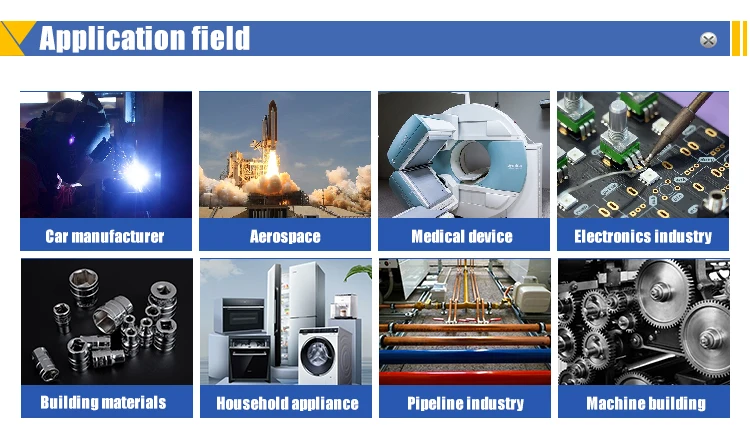 Application field

Car manufacturer

Aerospace

Medical device

Electronics industry

Building materials

Household appliance

Pipeline industry

Machine building